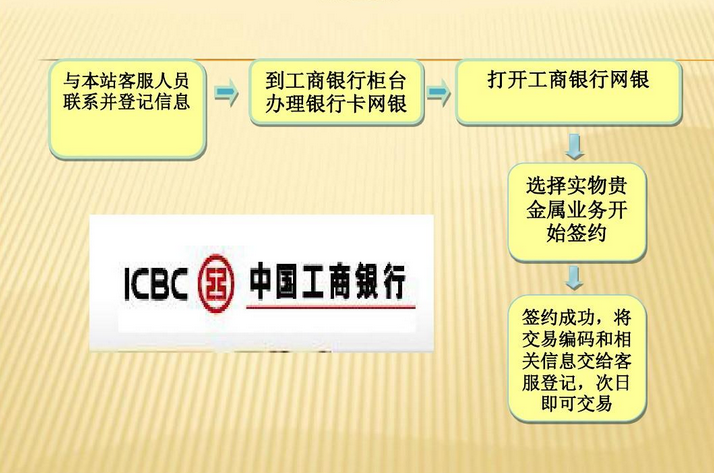 与本站客服人员联系并登记信息

到工商银行柜台办理银行卡网银

打开工商银行网银

选择实物贵金属业务开始签约

签约成功，将交易编码和相关信息交给客服登记，次日即可交易

ICBC 中国工商银行